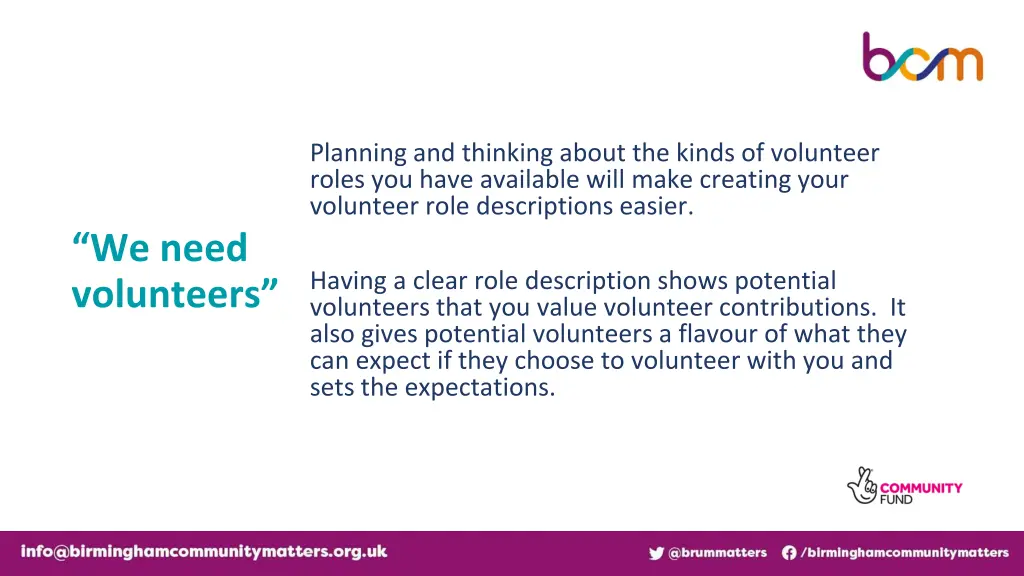 bcm

“We need volunteers”

Planning and thinking about the kinds of volunteer roles you have available will make creating your volunteer role descriptions easier.

Having a clear role description shows potential volunteers that you value volunteer contributions. It also gives potential volunteers a flavour of what they can expect if they choose to volunteer with you and sets the expectations.

COMMUNITY FUND

info@birminghamcommunitymatters.org.uk

@brummatters

/birminghamcommunitymatters